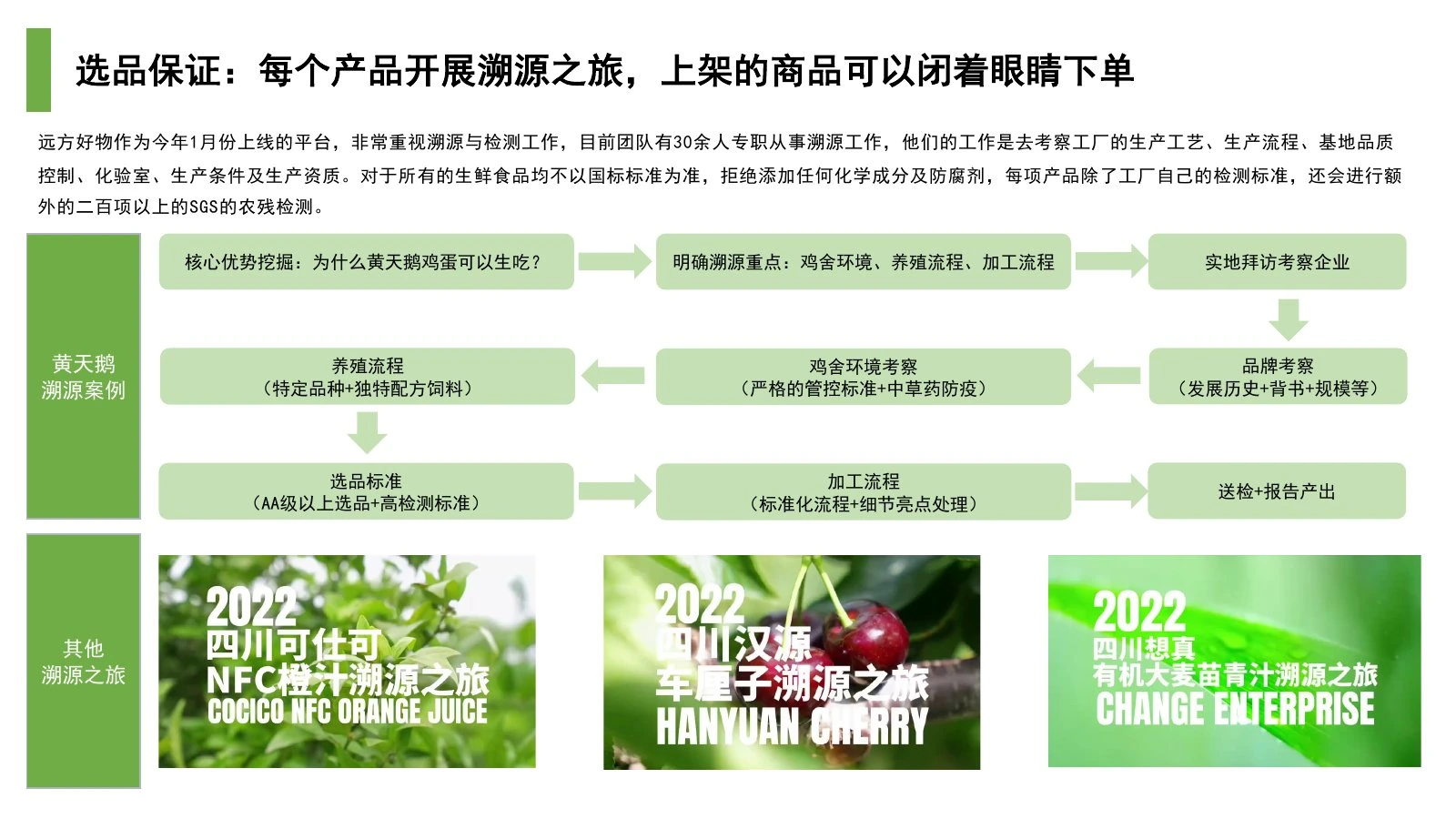 选品保证：每个产品开展溯源之旅，上架的商品可以闭着眼睛下单

远方好物作为今年1月份上线的平台，非常重视溯源与检测工作，目前团队有30余人专职从事溯源工作，他们的工作是去考察工厂的生产工艺、生产流程、基地品质控制、化验室、生产条件及生产资质。对于所有的生鲜食品均不以国标标准为准，拒绝添加任何化学成分及防腐剂，每项产品除了工厂自己的检测标准，还会进行额外的二百项以上的SGS的农残检测。

黄天鹅溯源案例

核心优势挖掘：为什么黄天鹅鸡蛋可以生吃？

明确溯源重点：鸡舍环境、养殖流程、加工流程

实地拜访考察企业

品牌考察（发展历史+背书+规模等）

鸡舍环境考察（严格的管控标准+中草药防疫）

养殖流程（特定品种+独特配方饲料）

选品标准（AA级以上选品+高检测标准）

加工流程（标准化流程+细节亮点处理）

送检+报告产出

其他溯源之旅

2022 四川可仕可 NFC橙汁溯源之旅 COCICO NFC ORANGE JUICE

2022 四川汉源 车厘子溯源之旅 HANYUAN CHERRY

2022 四川想真 有机大麦苗青汁溯源之旅 CHANGE ENTERPRISE